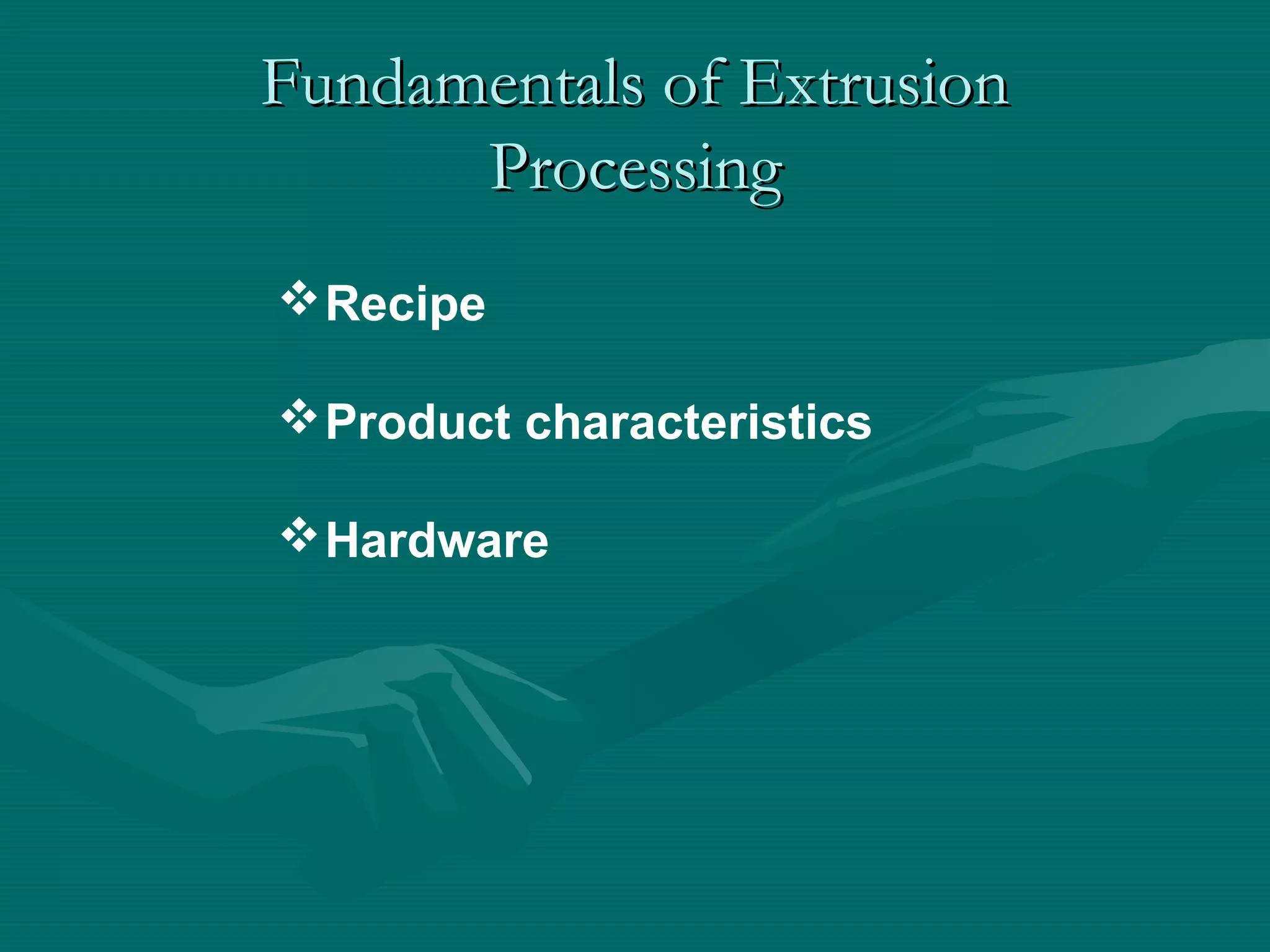 Fundamentals of Extrusion Processing

❖ Recipe

❖ Product characteristics

❖ Hardware